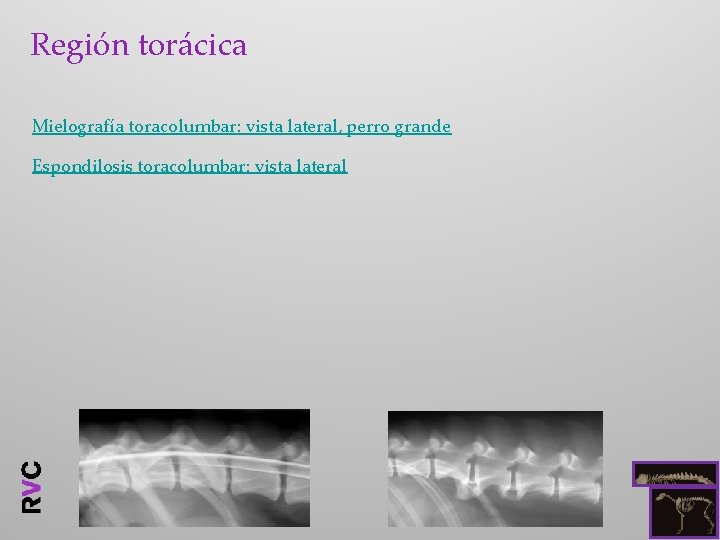 Región torácica

Mielografía toracolumbar: vista lateral, perro grande

Espondilosis toracolumbar: vista lateral

RVC